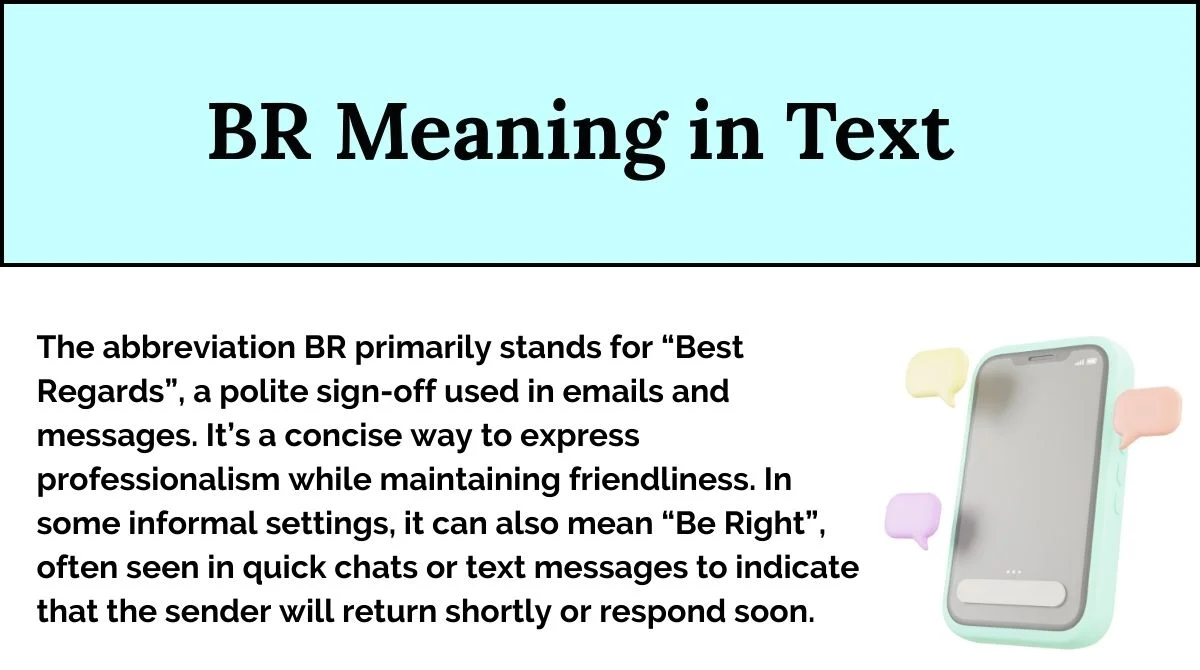 BR Meaning in Text

The abbreviation BR primarily stands for “Best Regards”, a polite sign-off used in emails and messages. It’s a concise way to express professionalism while maintaining friendliness. In some informal settings, it can also mean “Be Right”, often seen in quick chats or text messages to indicate that the sender will return shortly or respond soon.